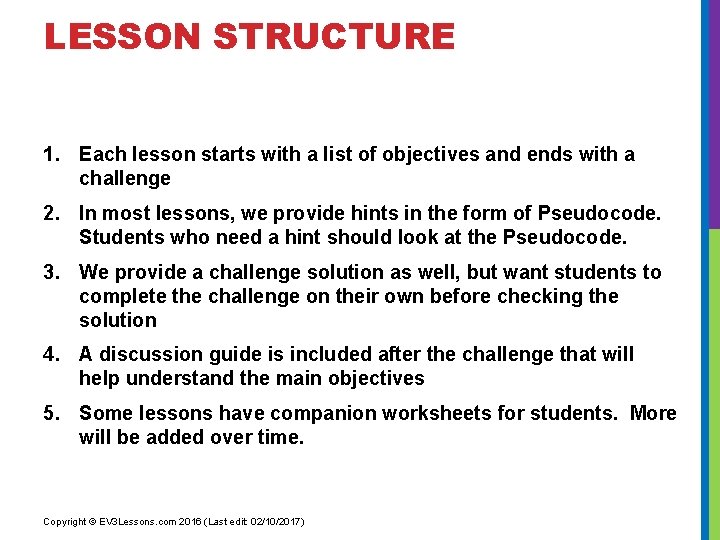 LESSON STRUCTURE

1. Each lesson starts with a list of objectives and ends with a challenge

2. In most lessons, we provide hints in the form of Pseudocode. Students who need a hint should look at the Pseudocode.

3. We provide a challenge solution as well, but want students to complete the challenge on their own before checking the solution

4. A discussion guide is included after the challenge that will help understand the main objectives

5. Some lessons have companion worksheets for students. More will be added over time.

Copyright © EV3Lessons.com 2016 (Last edit: 02/10/2017)